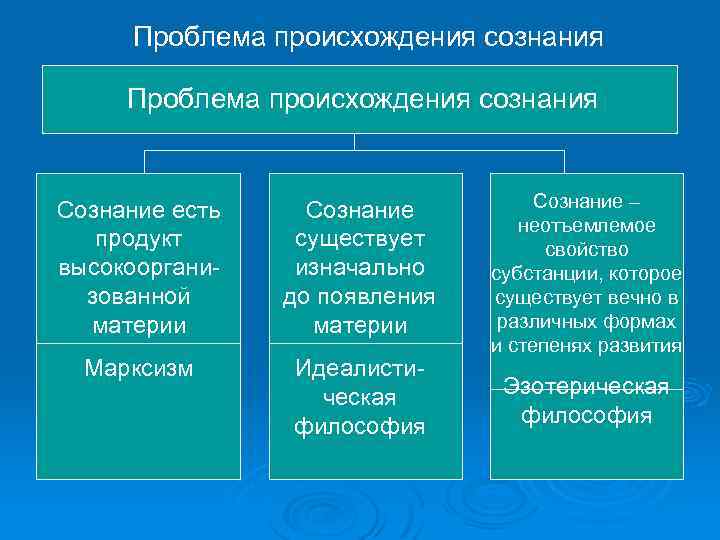 Проблема происхождения сознания

Проблема происхождения сознания

Сознание есть продукт высокоорганизованной материи

Марксизм

Сознание существует изначально до появления материи

Идеалистическая философия

Сознание – неотъемлемое свойство субстанции, которое существует вечно в различных формах и степенях развития

Эзотерическая философия